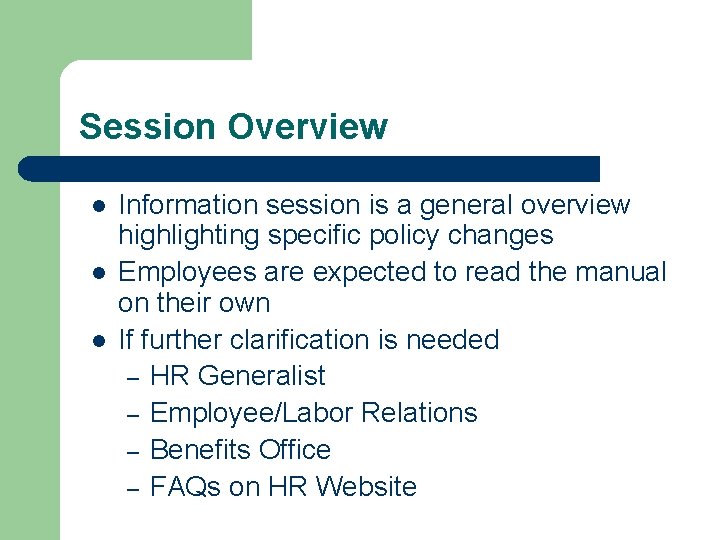 Session Overview

- Information session is a general overview highlighting specific policy changes
- Employees are expected to read the manual on their own
- If further clarification is needed
  – HR Generalist
  – Employee/Labor Relations
  – Benefits Office
  – FAQs on HR Website